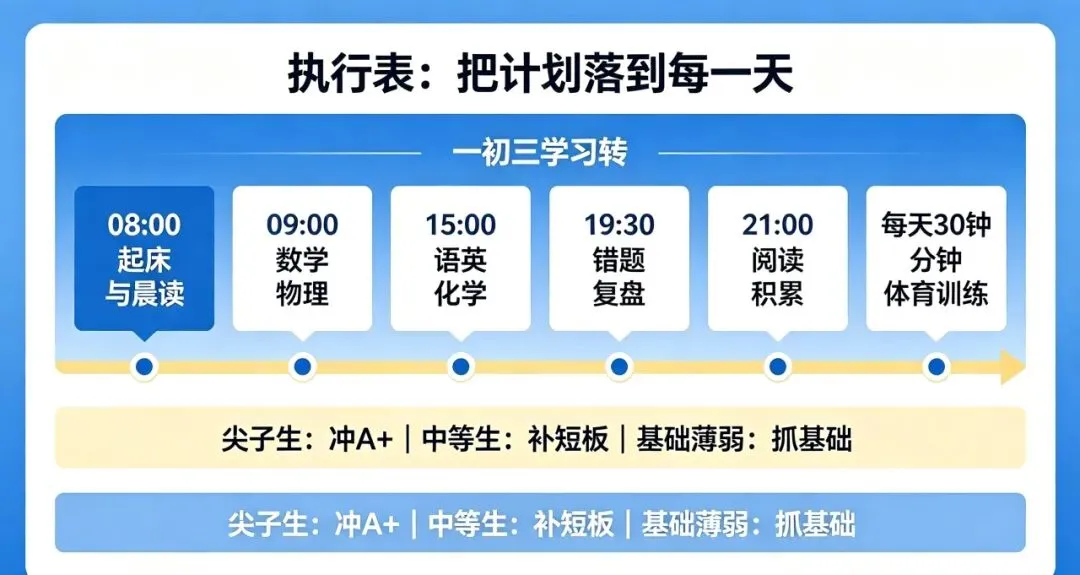 执行表：把计划落到每一天

一初三学习转

08:00
起床
与晨读

09:00
数学
物理

15:00
语英
化学

19:30
错题
复盘

21:00
阅读
积累

每天30钟
分钟
体育训练

尖子生：冲A+ | 中等生：补短板 | 基础薄弱：抓基础

尖子生：冲A+ | 中等生：补短板 | 基础薄弱：抓基础